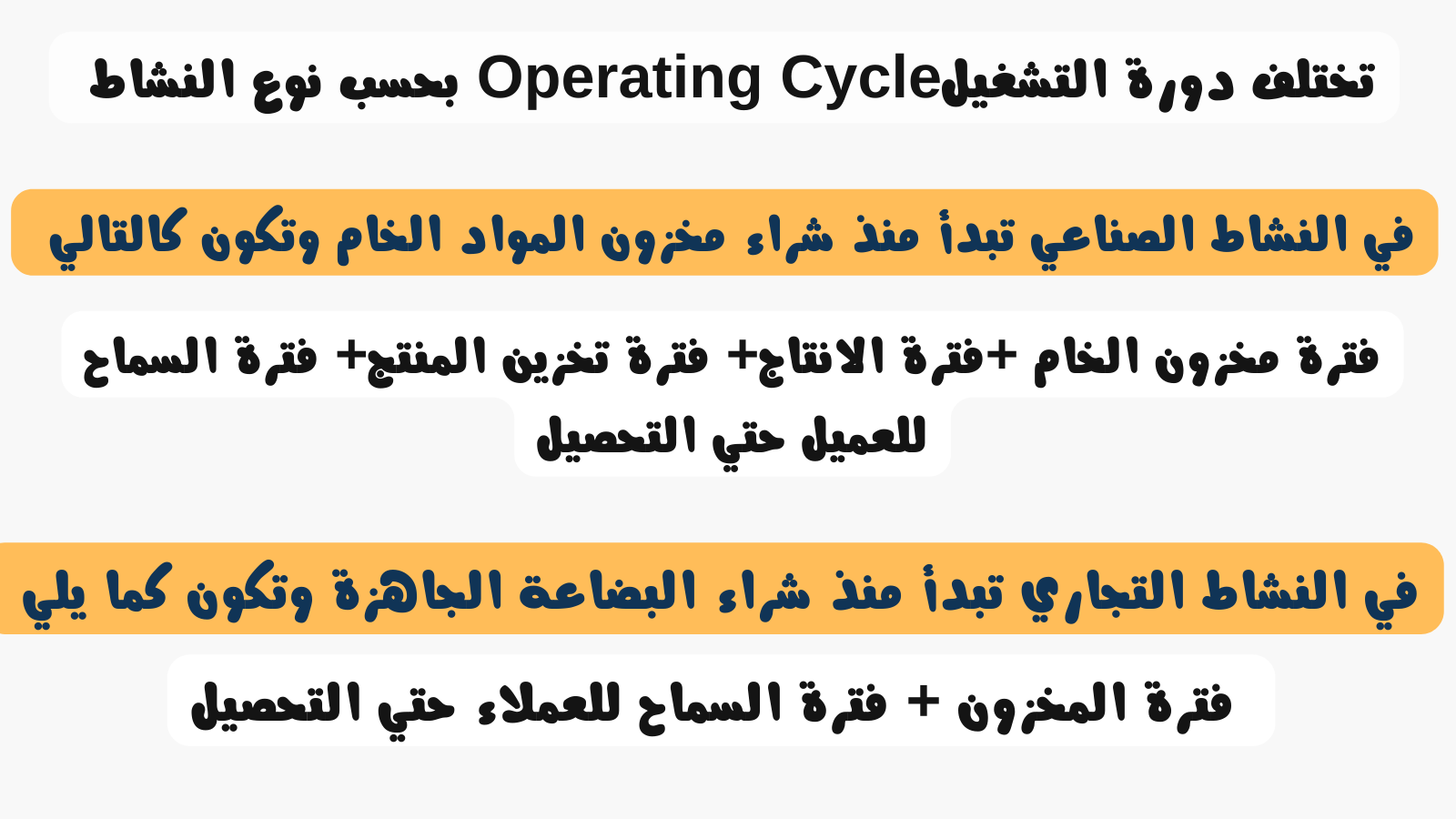 تختلف دورة التشغيلOperating Cycle بحسب نوع النشاط

في النشاط الصناعي تبدأ منذ شراء مخزون المواد الخام وتكون كالتالي

فترة مخزون الخام +فترة الانتاج+ فترة تخزين المنتج+ فترة السماح للعميل حتي التحصيل

في النشاط التجاري تبدأ منذ شراء البضاعة الجاهزة وتكون كما يلي

فترة المخزون + فترة السماح للعملاء حتي التحصيل